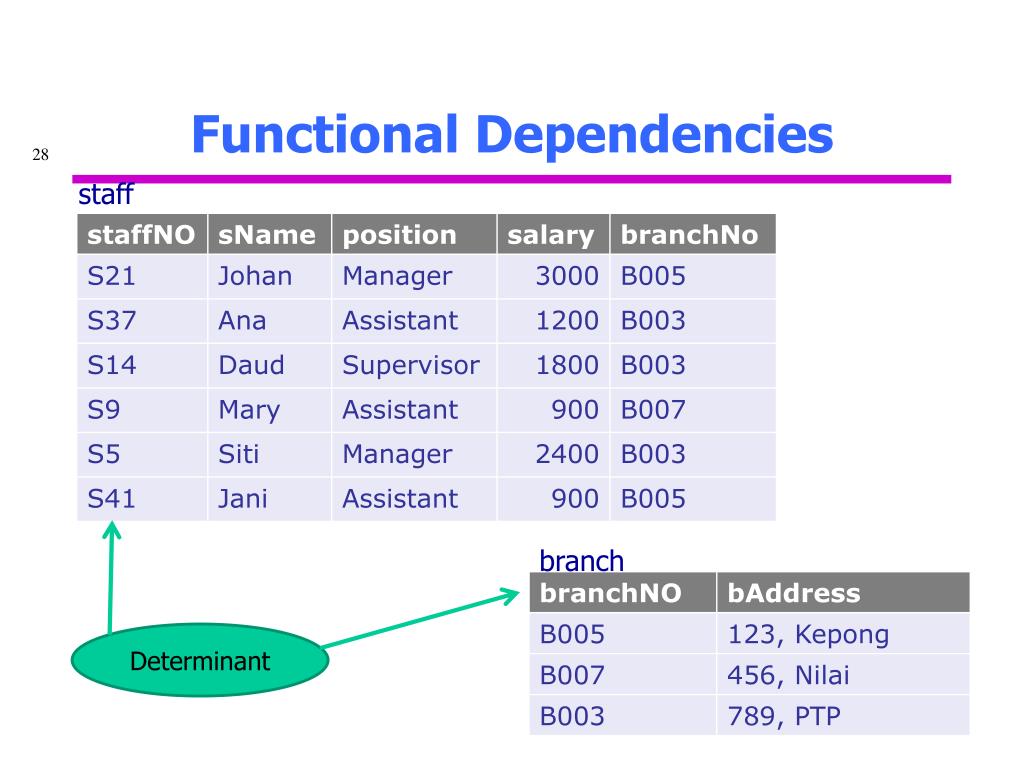 28

Functional Dependencies

staff

| staffNO | sName | position | salary | branchNo |
|---|---|---|---|---|
| S21 | Johan | Manager | 3000 | B005 |
| S37 | Ana | Assistant | 1200 | B003 |
| S14 | Daud | Supervisor | 1800 | B003 |
| S9 | Mary | Assistant | 900 | B007 |
| S5 | Siti | Manager | 2400 | B003 |
| S41 | Jani | Assistant | 900 | B005 |

branch

| branchNO | bAddress |
|---|---|
| B005 | 123, Kepong |
| B007 | 456, Nilai |
| B003 | 789, PTP |

Determinant